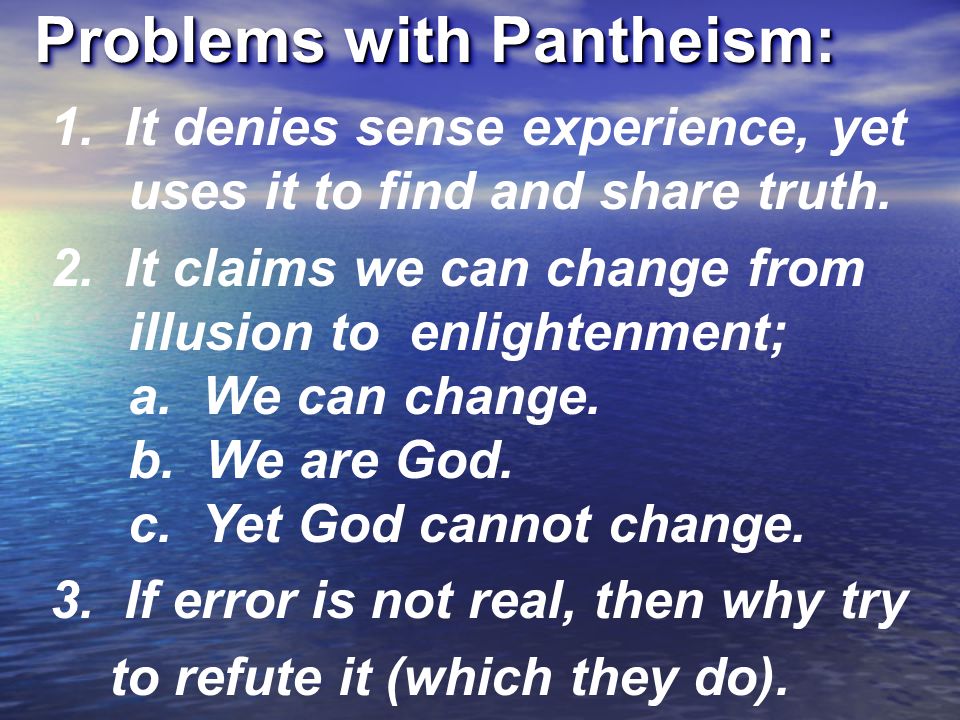 Problems with Pantheism:

1. It denies sense experience, yet uses it to find and share truth.

2. It claims we can change from illusion to enlightenment;
a. We can change.
b. We are God.
c. Yet God cannot change.

3. If error is not real, then why try to refute it (which they do).